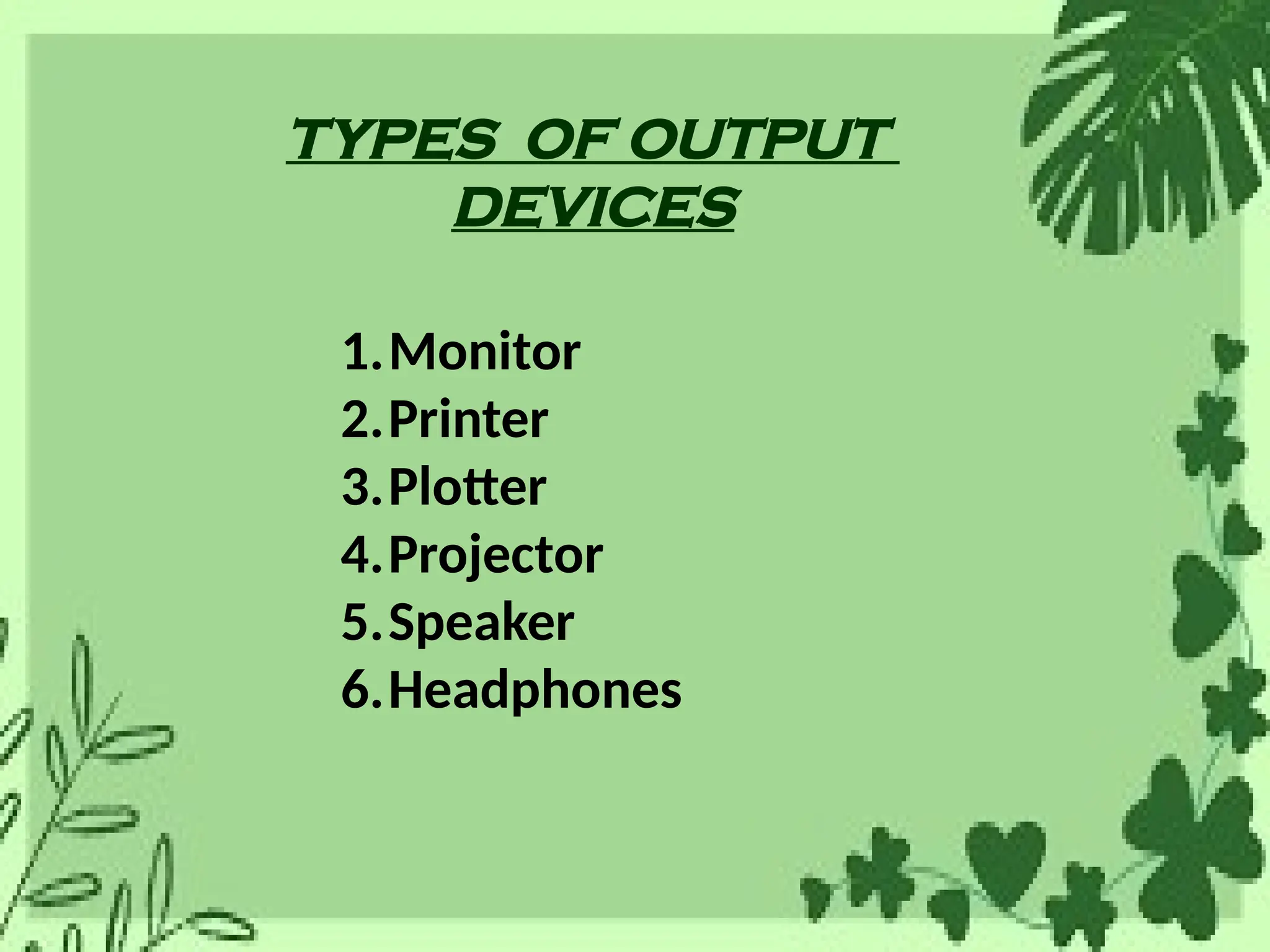 TYPES OF OUTPUT DEVICES

1. Monitor
2. Printer
3. Plotter
4. Projector
5. Speaker
6. Headphones